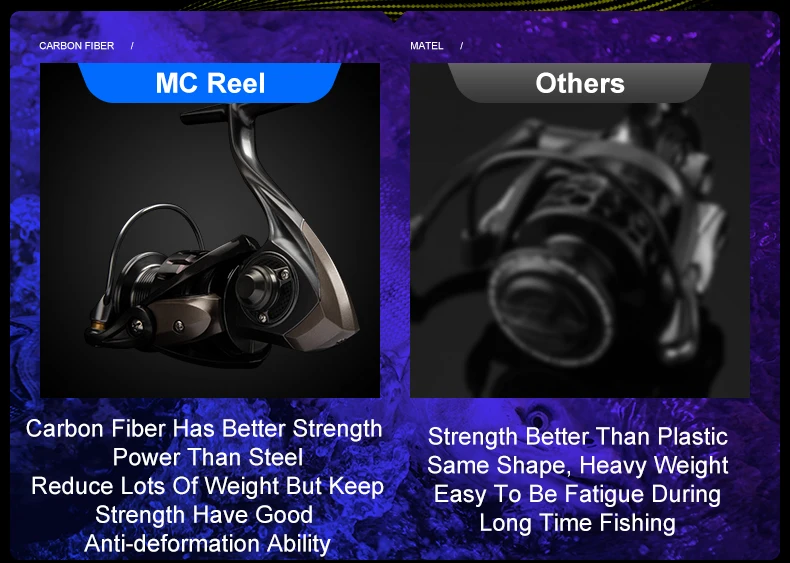 CARBON FIBER /

MC Reel

Carbon Fiber Has Better Strength Power Than Steel
Reduce Lots Of Weight But Keep Strength Have Good Anti-deformation Ability

MATEL /

Others

Strength Better Than Plastic
Same Shape, Heavy Weight
Easy To Be Fatigue During Long Time Fishing